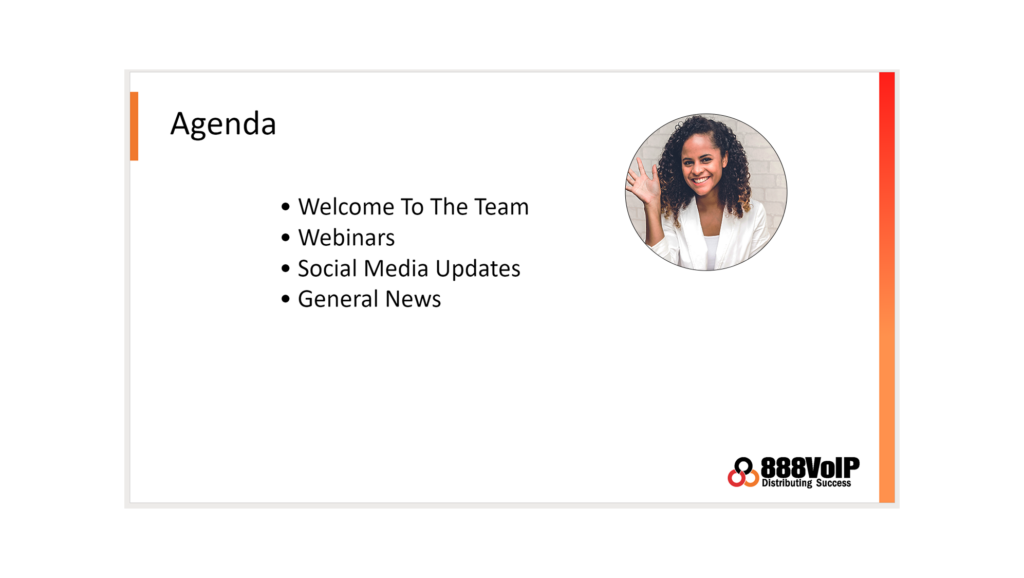 Agenda

• Welcome To The Team
• Webinars
• Social Media Updates
• General News

888VoIP
Distributing Success